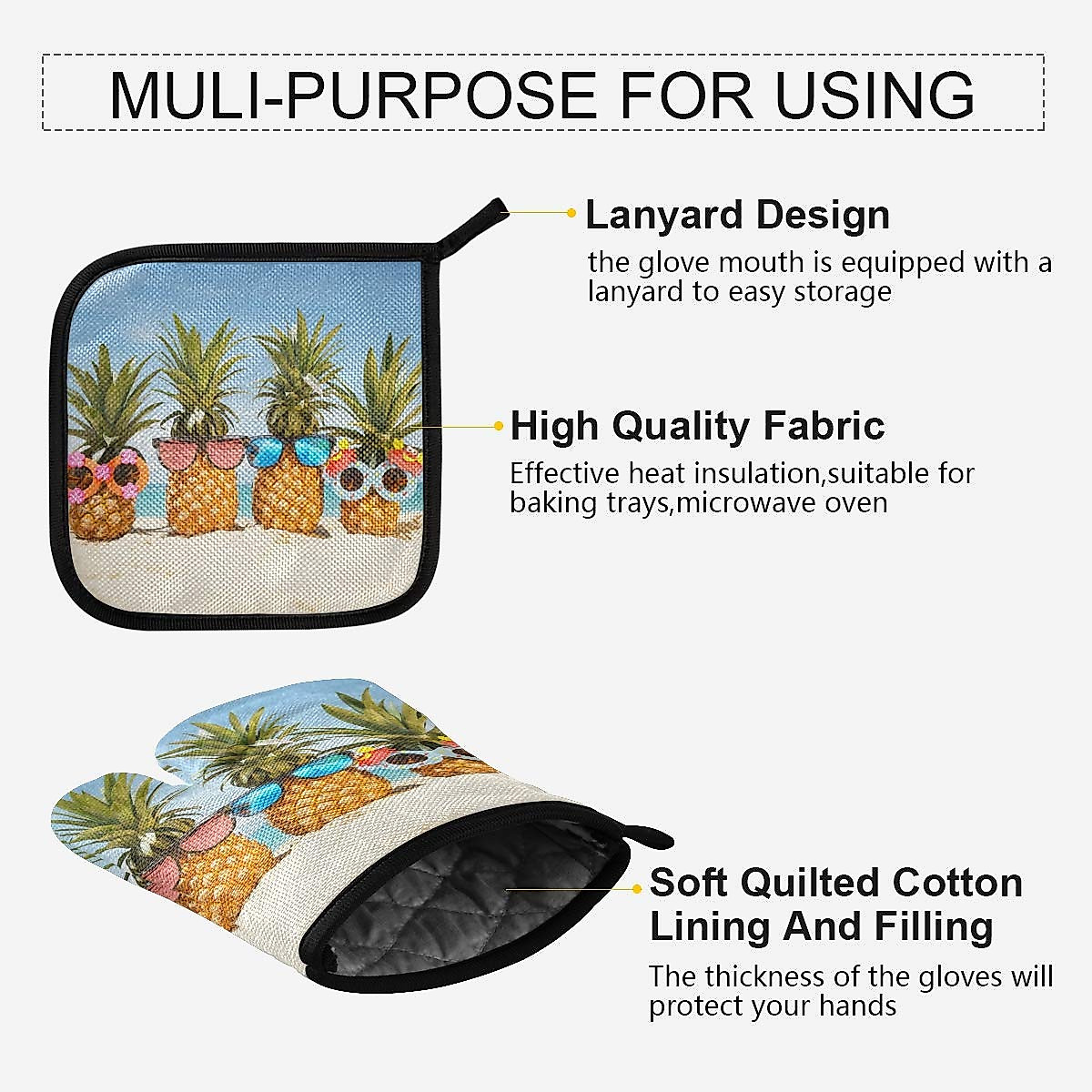 MULI-PURPOSE FOR USING

Lanyard Design

the glove mouth is equipped with a lanyard to easy storage

High Quality Fabric

Effective heat insulation,suitable for baking trays,microwave oven

Soft Quilted Cotton Lining And Filling

The thickness of the gloves will protect your hands